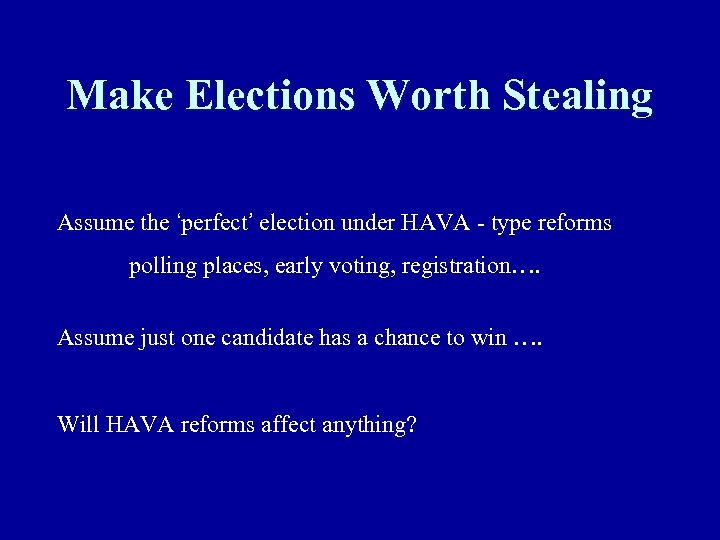 Make Elections Worth Stealing

Assume the ‘perfect’ election under HAVA - type reforms

polling places, early voting, registration….

Assume just one candidate has a chance to win ….

Will HAVA reforms affect anything?